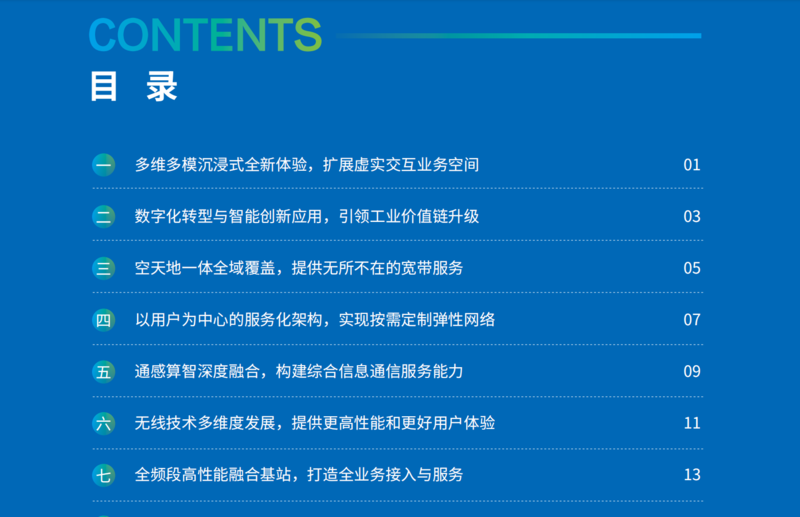 CONTENTS

目 录

一 多维多模沉浸式全新体验，扩展虚实交互业务空间 01

二 数字化转型与智能创新应用，引领工业价值链升级 03

三 空天地一体全域覆盖，提供无所不在的宽带服务 05

四 以用户为中心的服务化架构，实现按需定制弹性网络 07

五 通感算智深度融合，构建综合信息通信服务能力 09

六 无线技术多维度发展，提供更高性能和更好用户体验 11

七 全频段高性能融合基站，打造全业务接入与服务 13